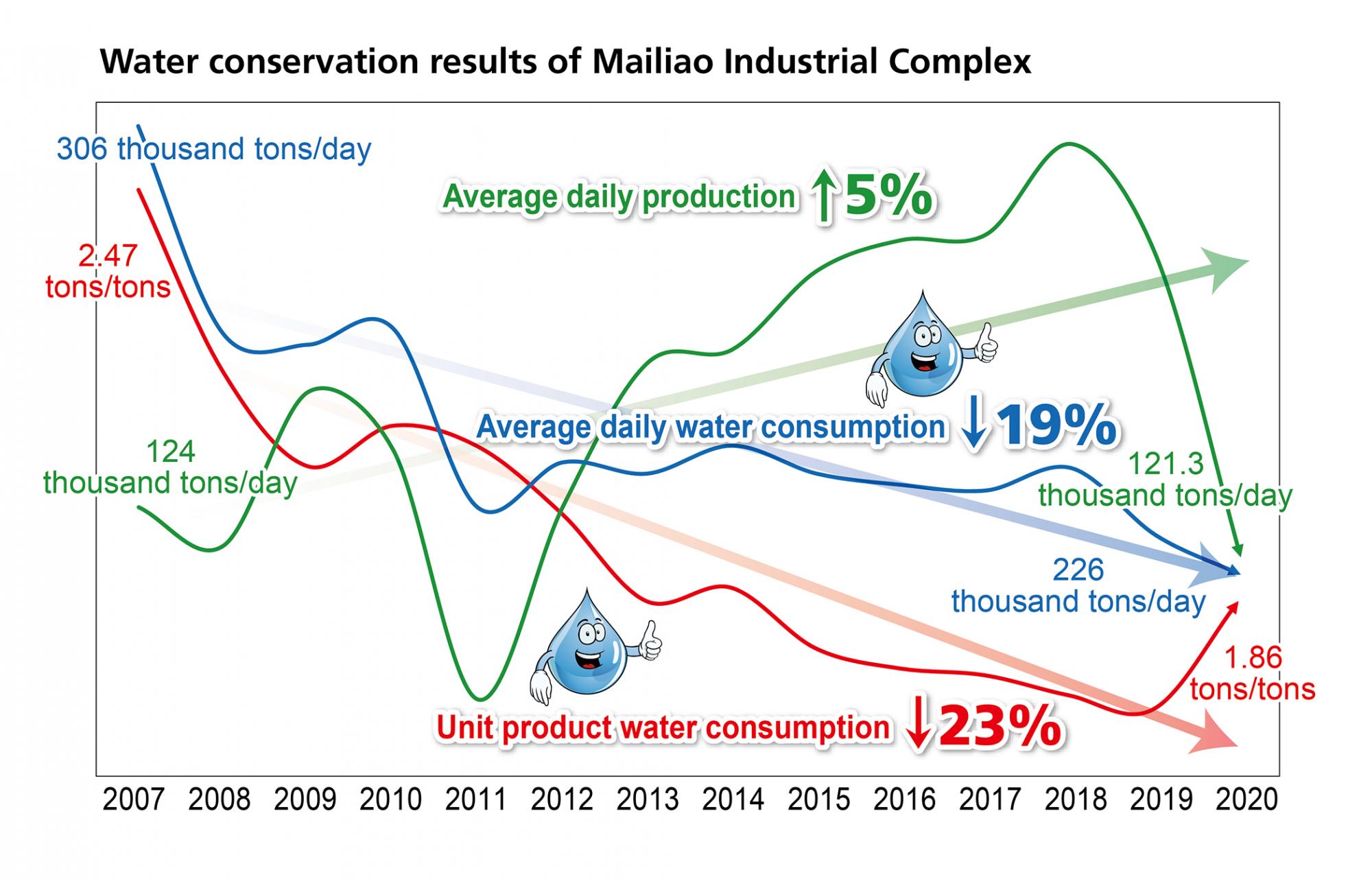 Water conservation results of Mailiao Industrial Complex

306 thousand tons/day

Average daily production ↑5%

2.47 tons/tons

124 thousand tons/day

Average daily water consumption ↓19%

121.3 thousand tons/day

226 thousand tons/day

1.86 tons/tons

Unit product water consumption ↓23%

2007 2008 2009 2010 2011 2012 2013 2014 2015 2016 2017 2018 2019 2020